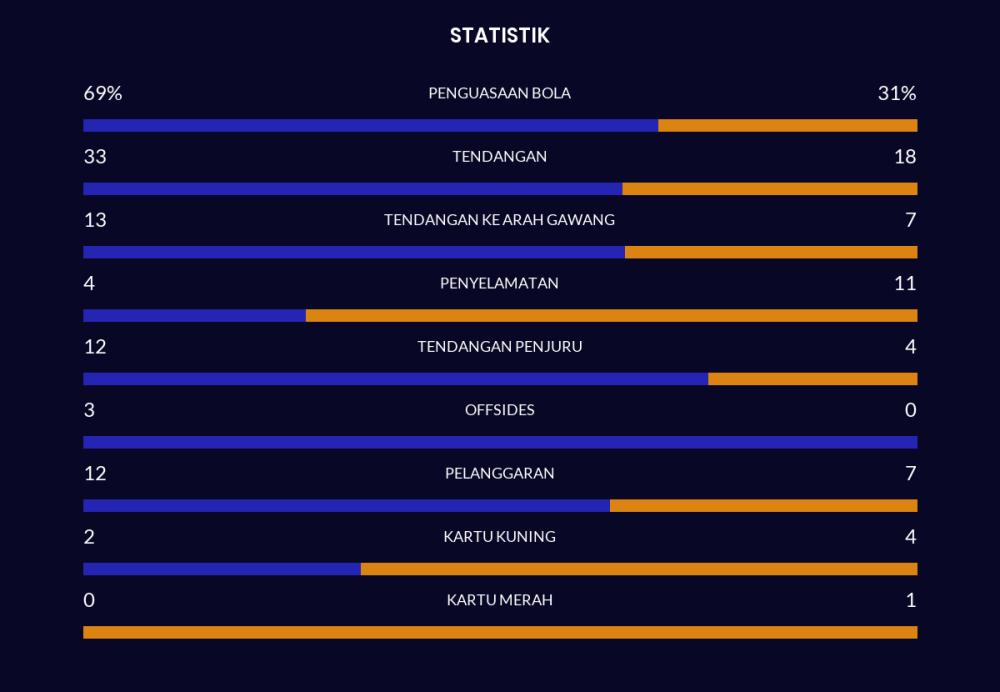 STATISTIK

69% PENGUASAAN BOLA 31%

33 TENDANGAN 18

13 TENDANGAN KE ARAH GAWANG 7

4 PENYELAMATAN 11

12 TENDANGAN PENJURU 4

3 OFFSIDES 0

12 PELANGGARAN 7

2 KARTU KUNING 4

0 KARTU MERAH 1